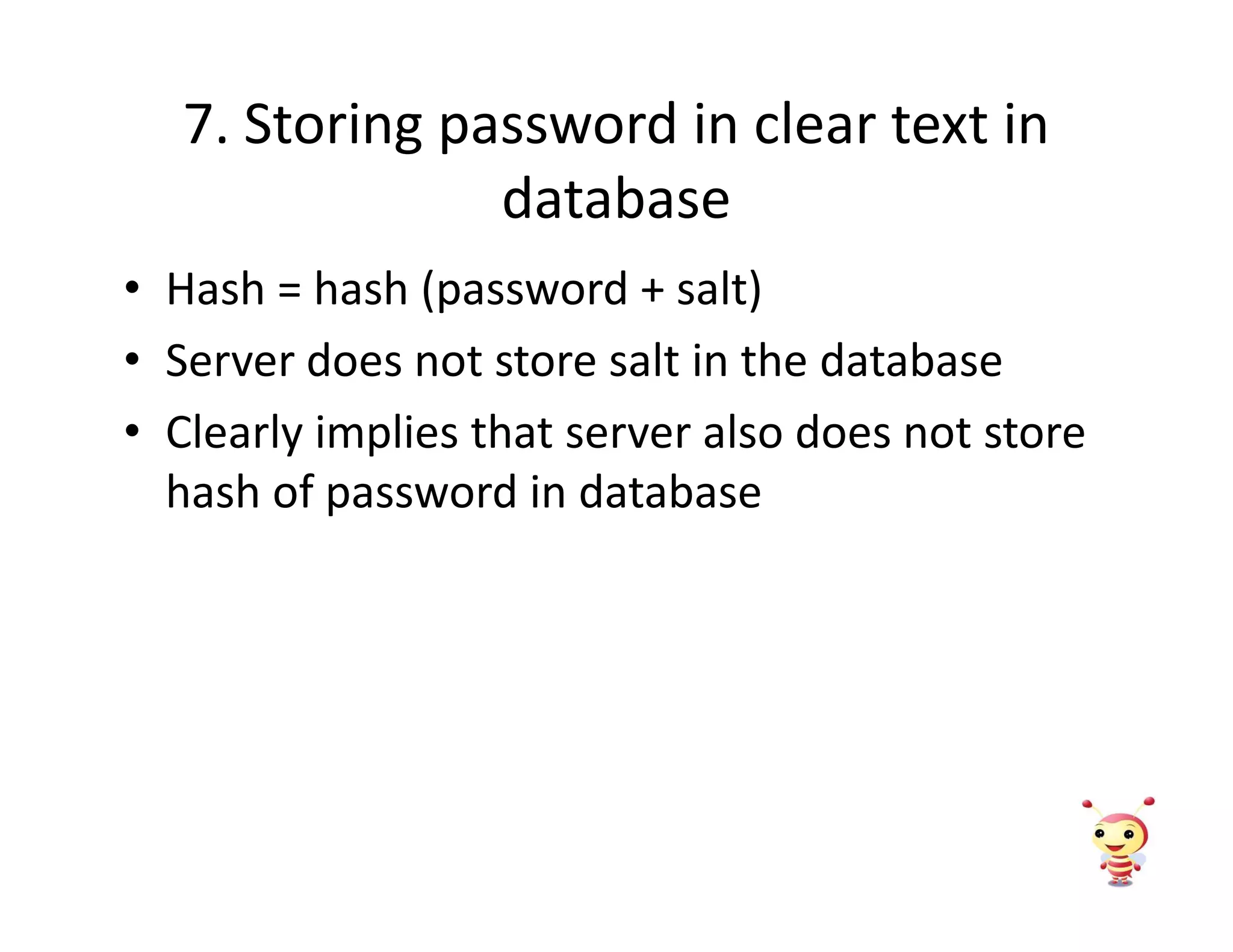 7. Storing password in clear text in database

• Hash = hash (password + salt)
• Server does not store salt in the database
• Clearly implies that server also does not store hash of password in database